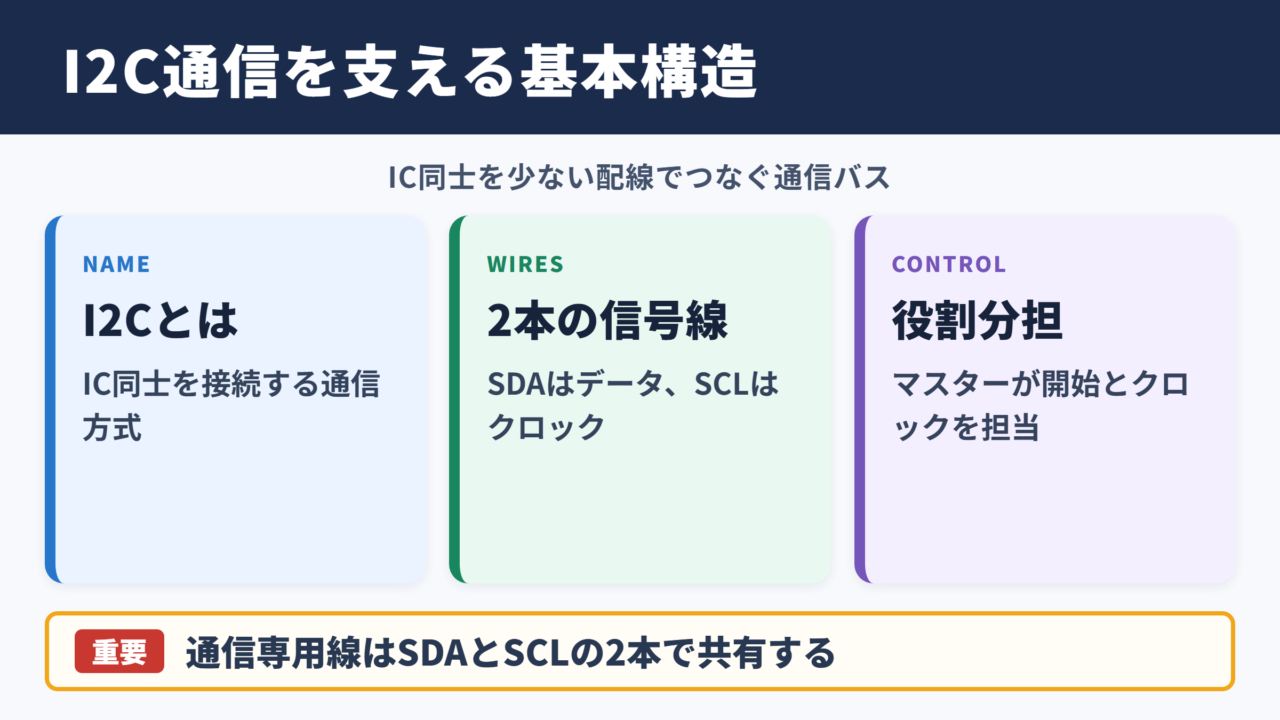 I2C通信を支える基本構造

IC同士を少ない配線でつなぐ通信バス

NAME

I2Cとは

IC同士を接続する通信方式

WIRES

2本の信号線

SDAはデータ、SCLはクロック

CONTROL

役割分担

マスターが開始とクロックを担当

重要 通信専用線はSDAとSCLの2本で共有する